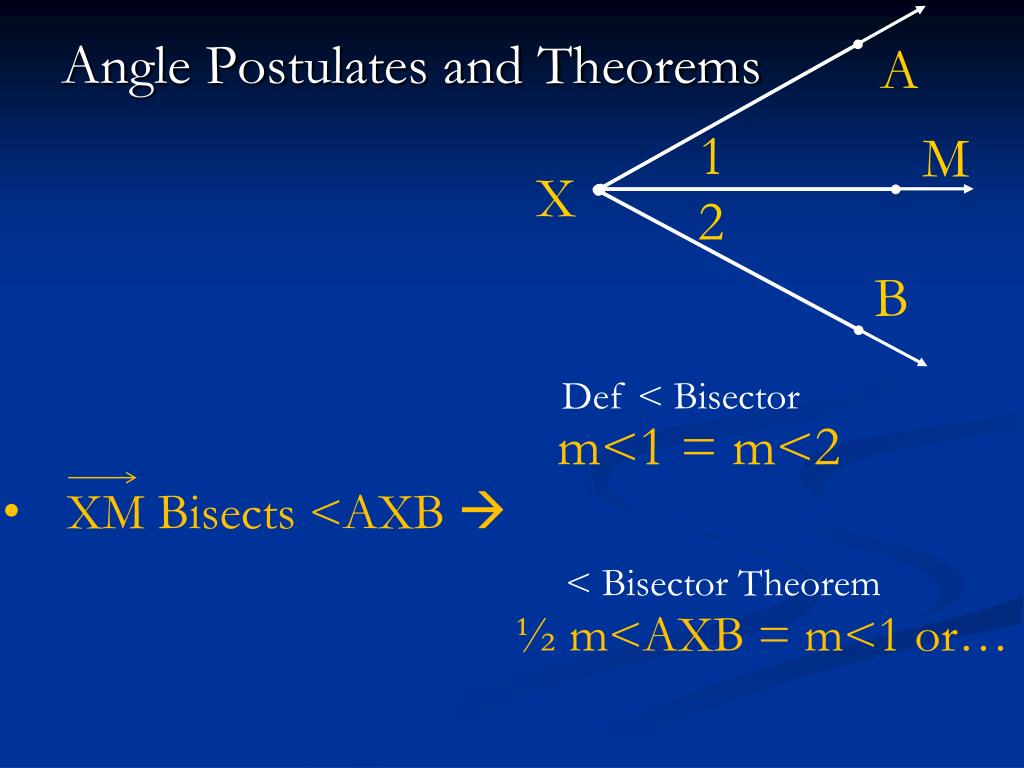 Angle Postulates and Theorems

A
1
M
X
2
B

Def < Bisector
m<1 = m<2

• $\overrightarrow{XM}$ Bisects <AXB →

< Bisector Theorem
½ m<AXB = m<1 or…